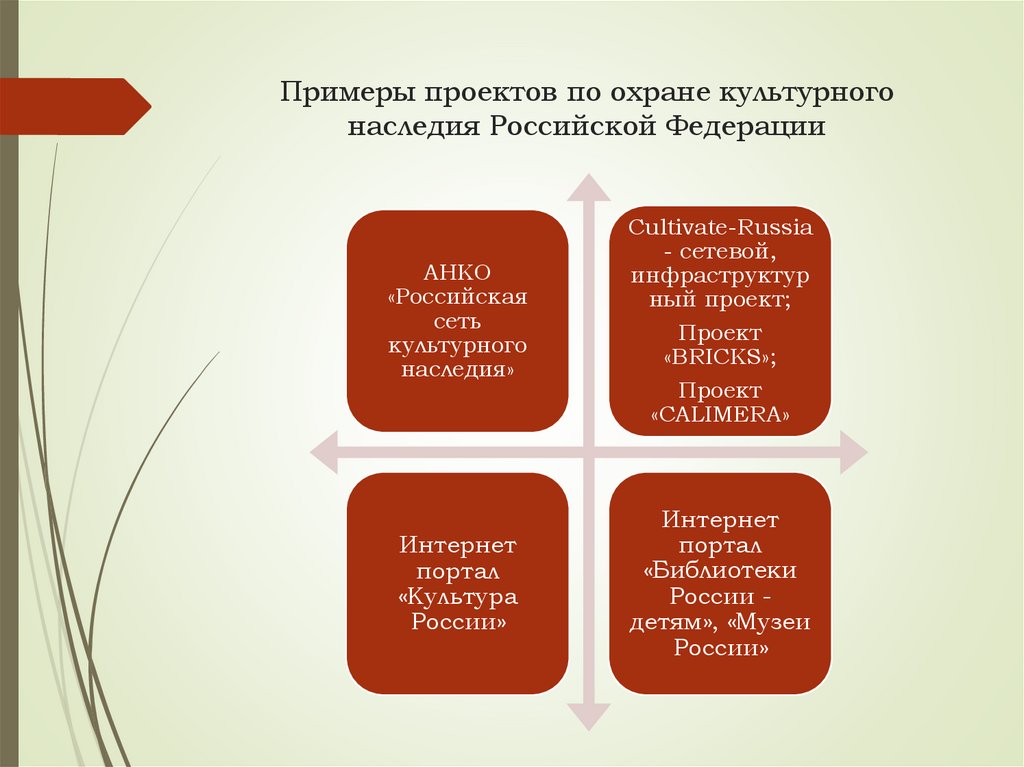 Примеры проектов по охране культурного наследия Российской Федерации

АНКО «Российская сеть культурного наследия»

Cultivate-Russia - сетевой, инфраструктурный проект;

Проект «BRICKS»;

Проект «CALIMERA»

Интернет портал «Культура России»

Интернет портал «Библиотеки России - детям», «Музеи России»